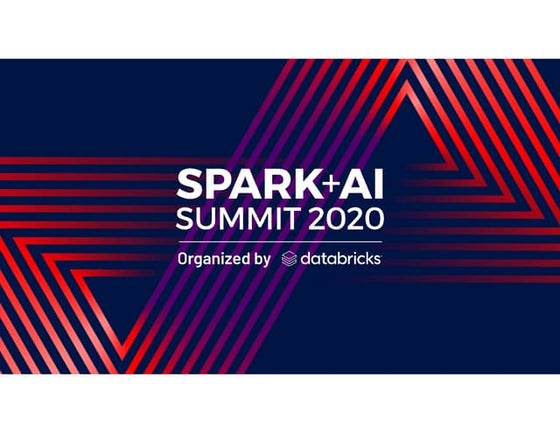 SPARK+AI
SUMMIT 2020

Organized by databricks